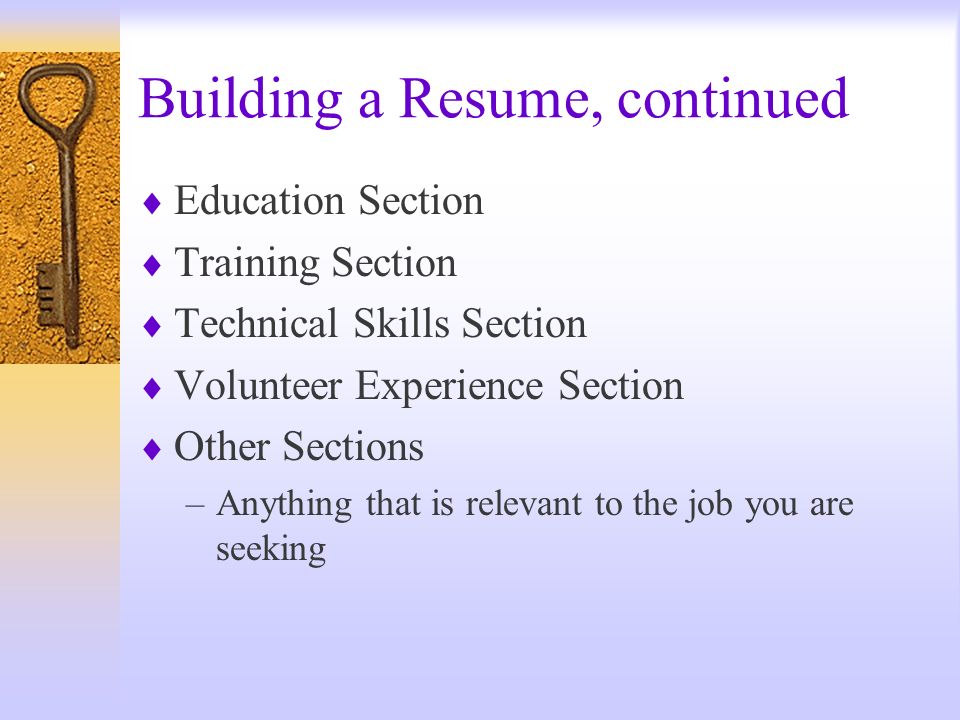 Building a Resume, continued

♦ Education Section
♦ Training Section
♦ Technical Skills Section
♦ Volunteer Experience Section
♦ Other Sections
– Anything that is relevant to the job you are seeking